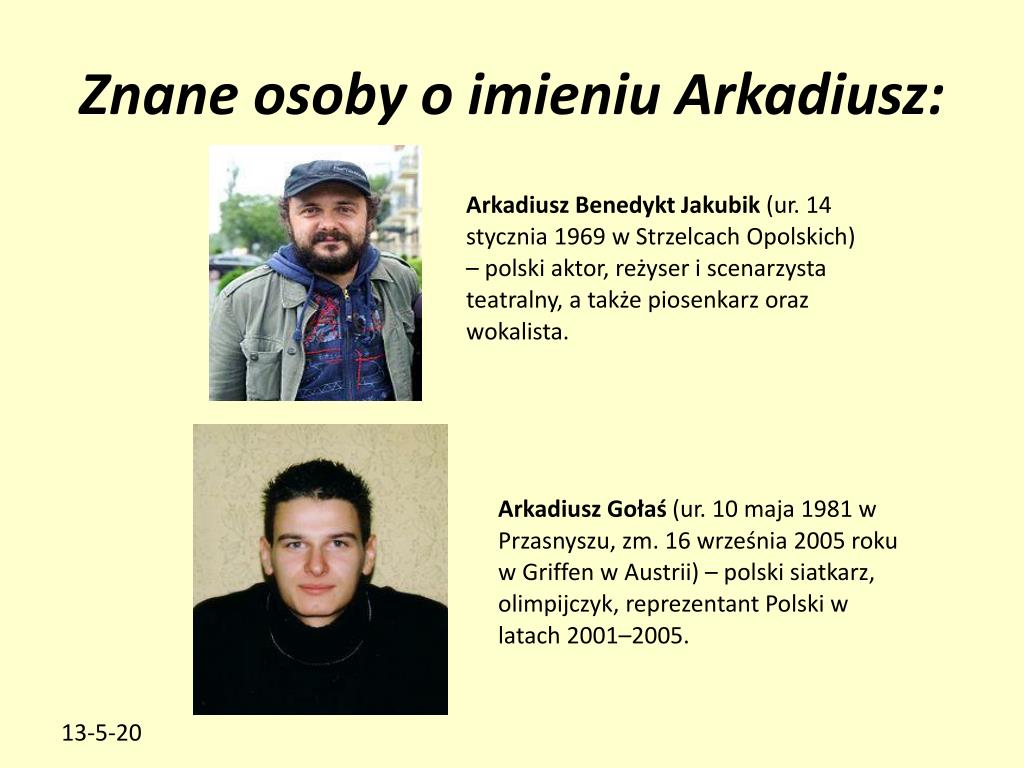 Znane osoby o imieniu Arkadiusz:

Arkadiusz Benedykt Jakubik (ur. 14 stycznia 1969 w Strzelcach Opolskich) – polski aktor, reżyser i scenarzysta teatralny, a także piosenkarz oraz wokalista.

Arkadiusz Gołaś (ur. 10 maja 1981 w Przasnyszu, zm. 16 września 2005 roku w Griffen w Austrii) – polski siatkarz, olimpijczyk, reprezentant Polski w latach 2001–2005.

13-5-20